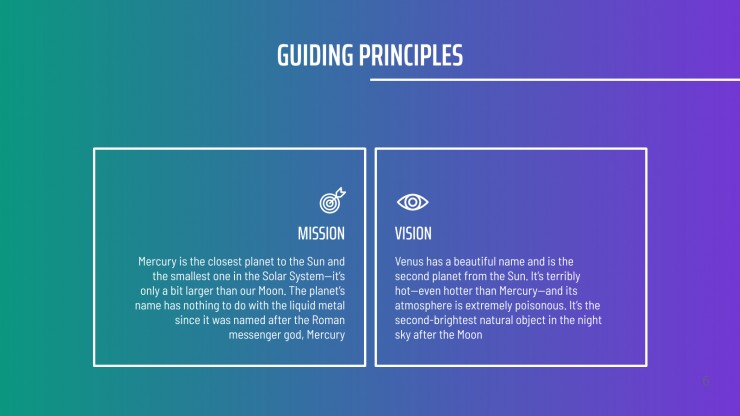 GUIDING PRINCIPLES

MISSION

Mercury is the closest planet to the Sun and the smallest one in the Solar System—it's only a bit larger than our Moon. The planet's name has nothing to do with the liquid metal since it was named after the Roman messenger god, Mercury

VISION

Venus has a beautiful name and is the second planet from the Sun. It's terribly hot—even hotter than Mercury—and its atmosphere is extremely poisonous. It's the second-brightest natural object in the night sky after the Moon

6